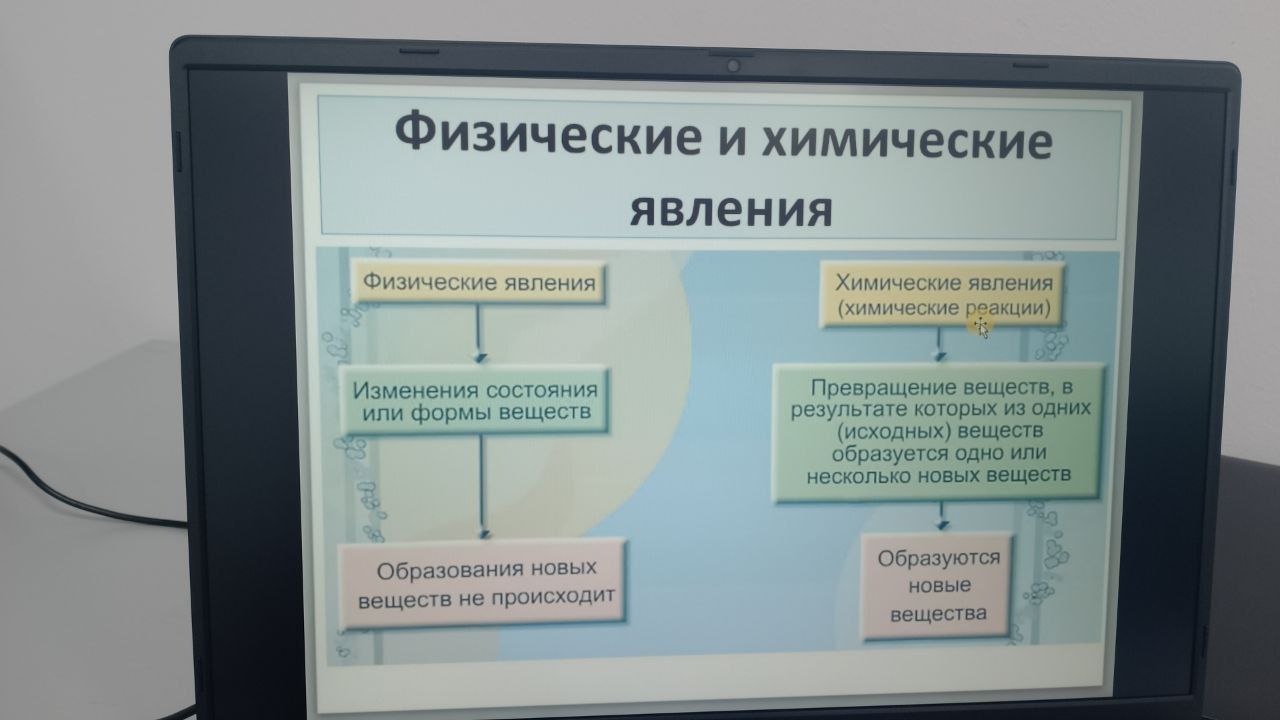 Физические и химические явления

Физические явления

Изменения состояния или формы веществ

Образования новых веществ не происходит

Химические явления (химические реакции)

Превращение веществ, в результате которых из одних (исходных) веществ образуется одно или несколько новых веществ

Образуются новые вещества